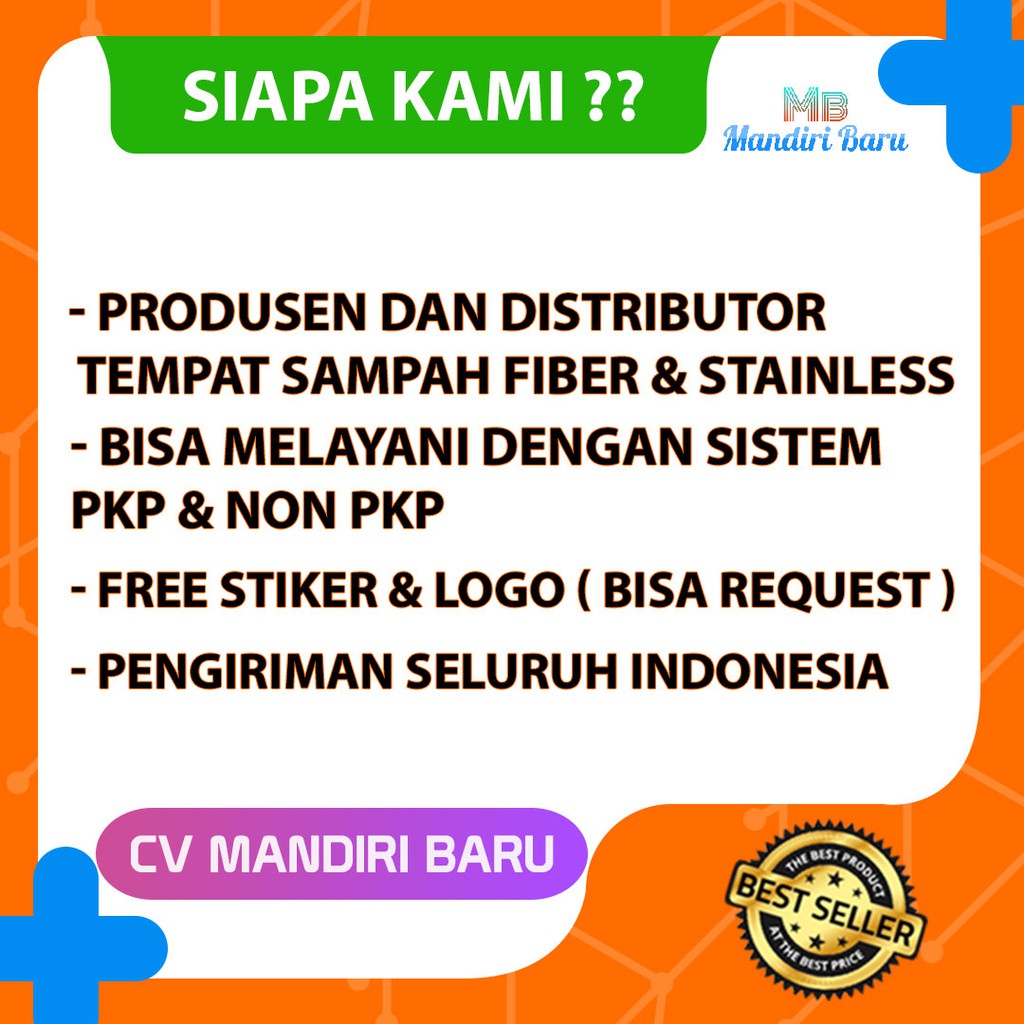 SIAPA KAMI ??

MB
Mandiri Baru

- PRODUSEN DAN DISTRIBUTOR TEMPAT SAMPAH FIBER & STAINLESS

- BISA MELAYANI DENGAN SISTEM PKP & NON PKP

- FREE STIKER & LOGO ( BISA REQUEST )

- PENGIRIMAN SELURUH INDONESIA

CV MANDIRI BARU

THE BEST PRODUCT
BEST SELLER
AT THE BEST PRICE